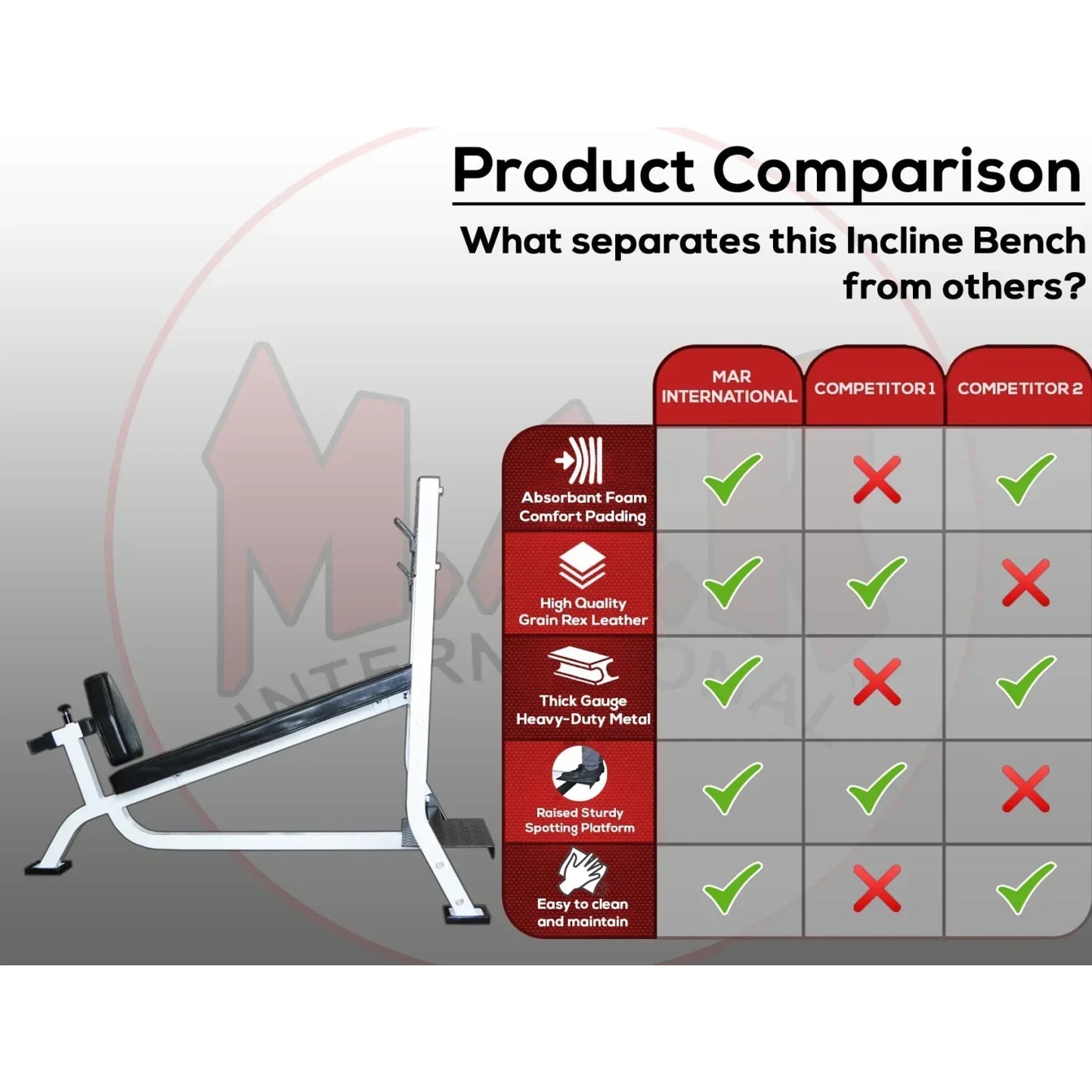 Product Comparison

What separates this Incline Bench from others?

| | MAR INTERNATIONAL | COMPETITOR 1 | COMPETITOR 2 |
|---|---|---|---|
| Absorbant Foam Comfort Padding | ✓ | ✗ | ✓ |
| High Quality Grain Rex Leather | ✓ | ✓ | ✗ |
| Thick Gauge Heavy-Duty Metal | ✓ | ✗ | ✓ |
| Raised Sturdy Spotting Platform | ✓ | ✓ | ✗ |
| Easy to clean and maintain | ✓ | ✗ | ✓ |

MAR INTERNATIONAL